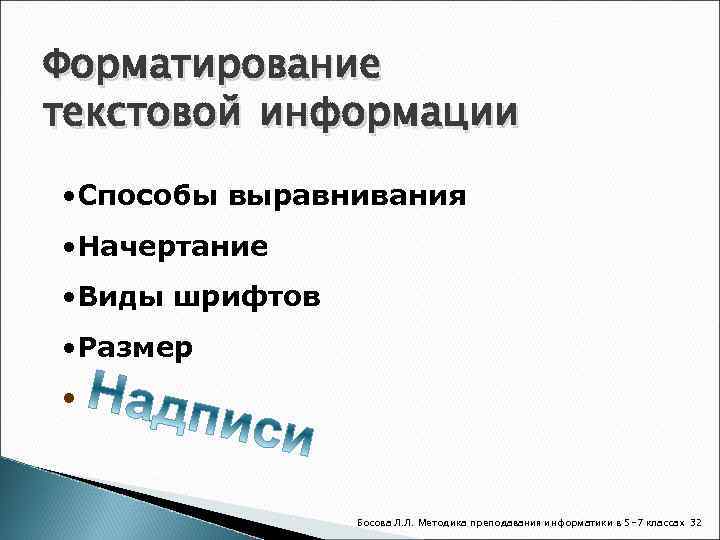 Форматирование текстовой информации

•Способы выравнивания

•Начертание

•Виды шрифтов

•Размер

• Надписи

Босова Л.Л. Методика преподавания информатики в 5-7 классах 32